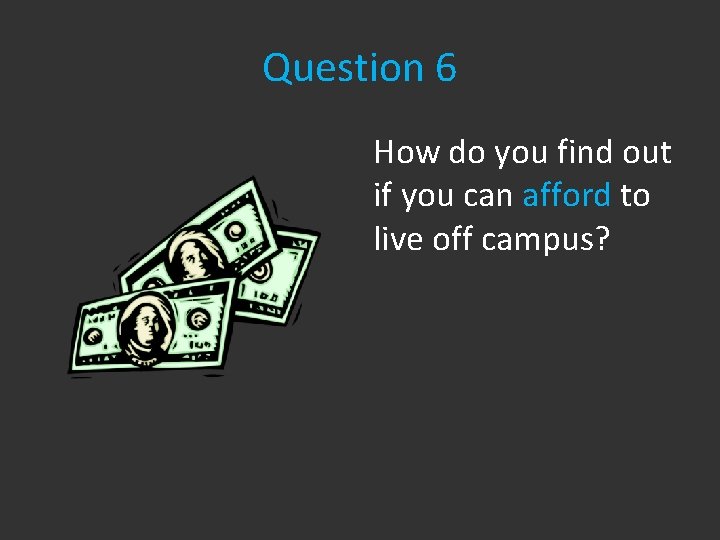 Question 6

How do you find out if you can afford to live off campus?